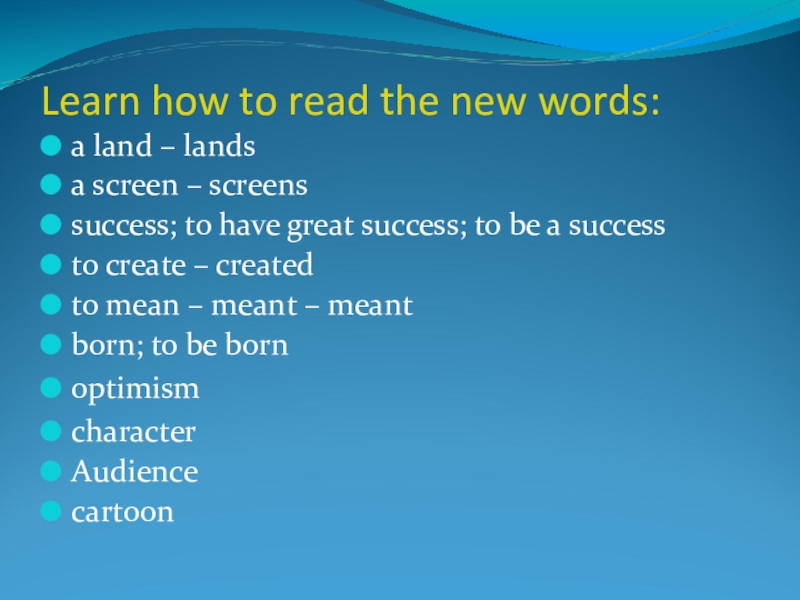 Learn how to read the new words:

- a land – lands
- a screen – screens
- success; to have great success; to be a success
- to create – created
- to mean – meant – meant
- born; to be born
- optimism
- character
- Audience
- cartoon